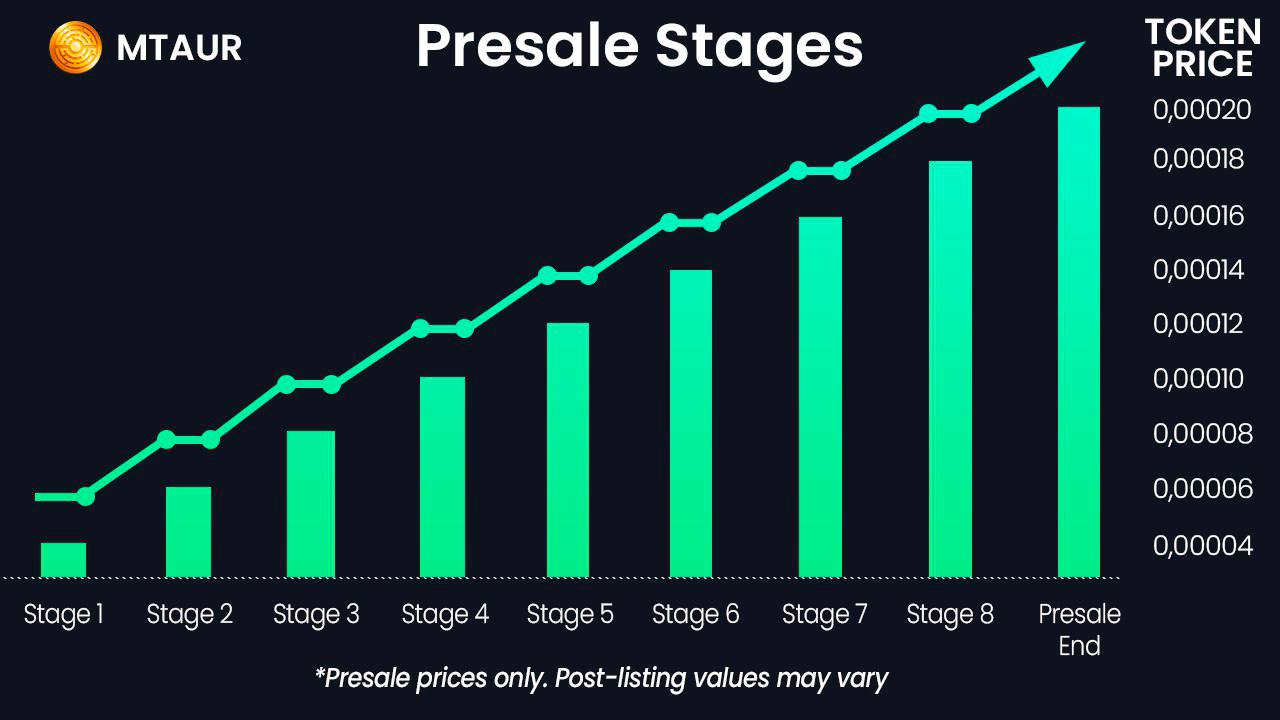 MTAUR

Presale Stages

TOKEN PRICE

0,00020
0,00018
0,00016
0,00014
0,00012
0,00010
0,00008
0,00006
0,00004

Stage 1
Stage 2
Stage 3
Stage 4
Stage 5
Stage 6
Stage 7
Stage 8
Presale End

*Presale prices only. Post-listing values may vary